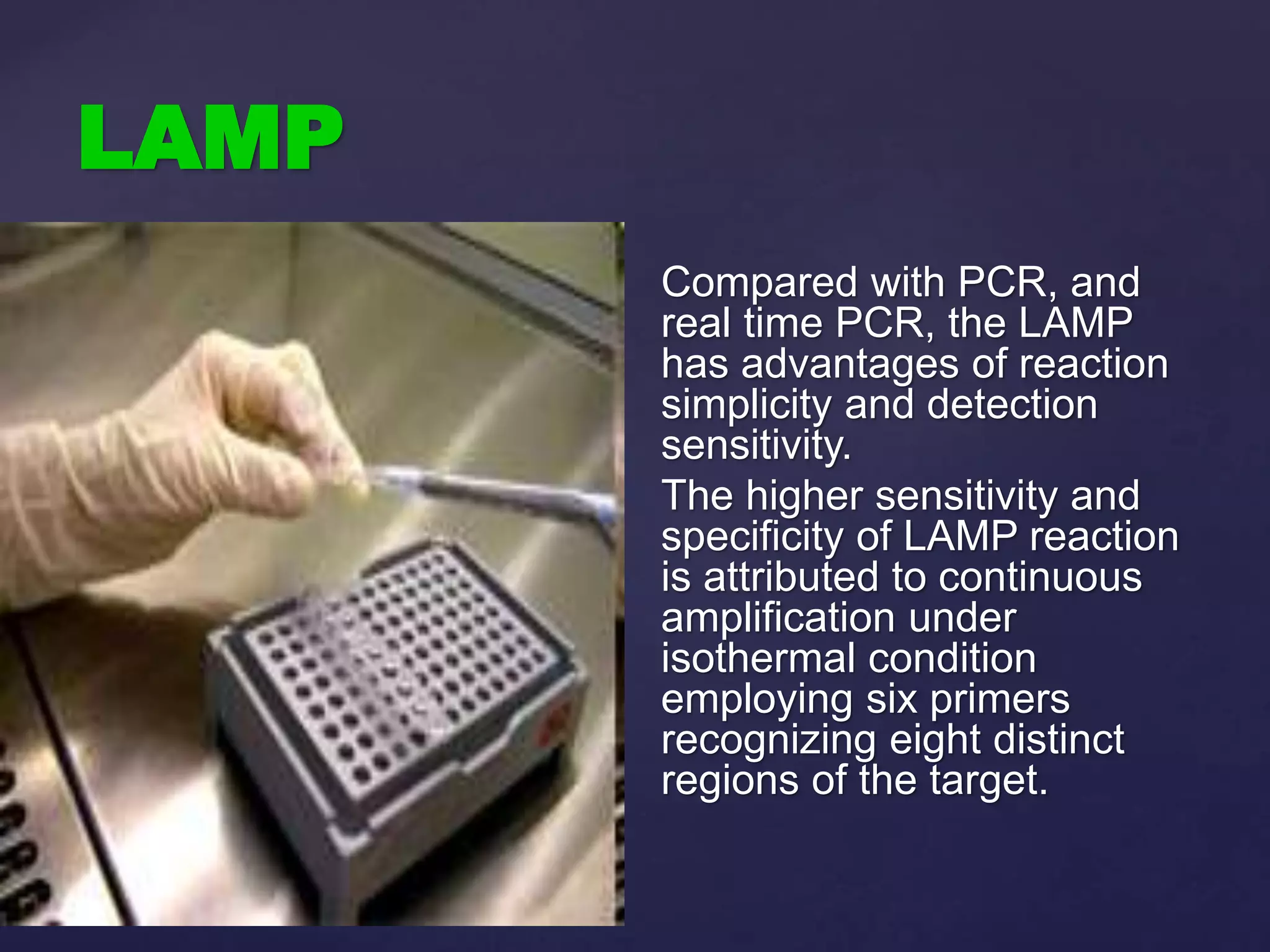 LAMP

Compared with PCR, and real time PCR, the LAMP has advantages of reaction simplicity and detection sensitivity.

The higher sensitivity and specificity of LAMP reaction is attributed to continuous amplification under isothermal condition employing six primers recognizing eight distinct regions of the target.